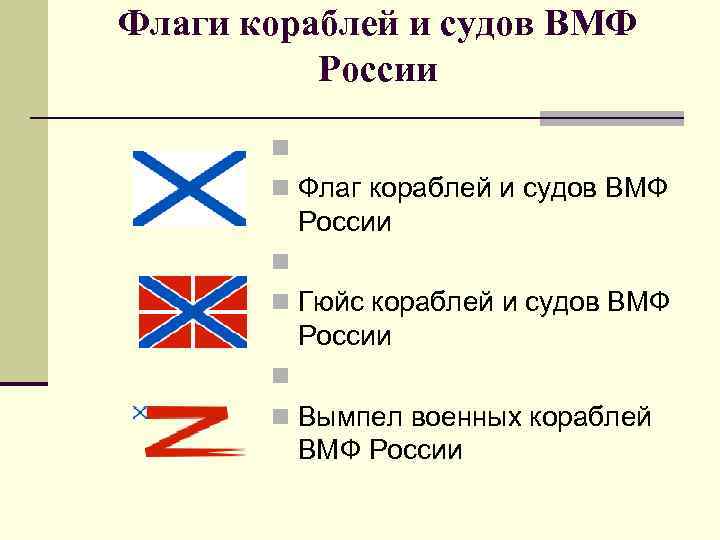 Флаги кораблей и судов ВМФ России

Флаг кораблей и судов ВМФ России

Гюйс кораблей и судов ВМФ России

Вымпел военных кораблей ВМФ России